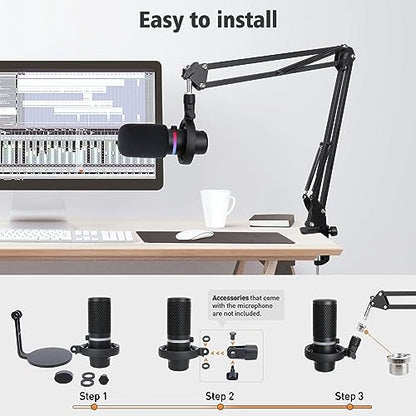 Easy to install

Accessories that come with the microphone are not included.

Step 1

Step 2

Step 3